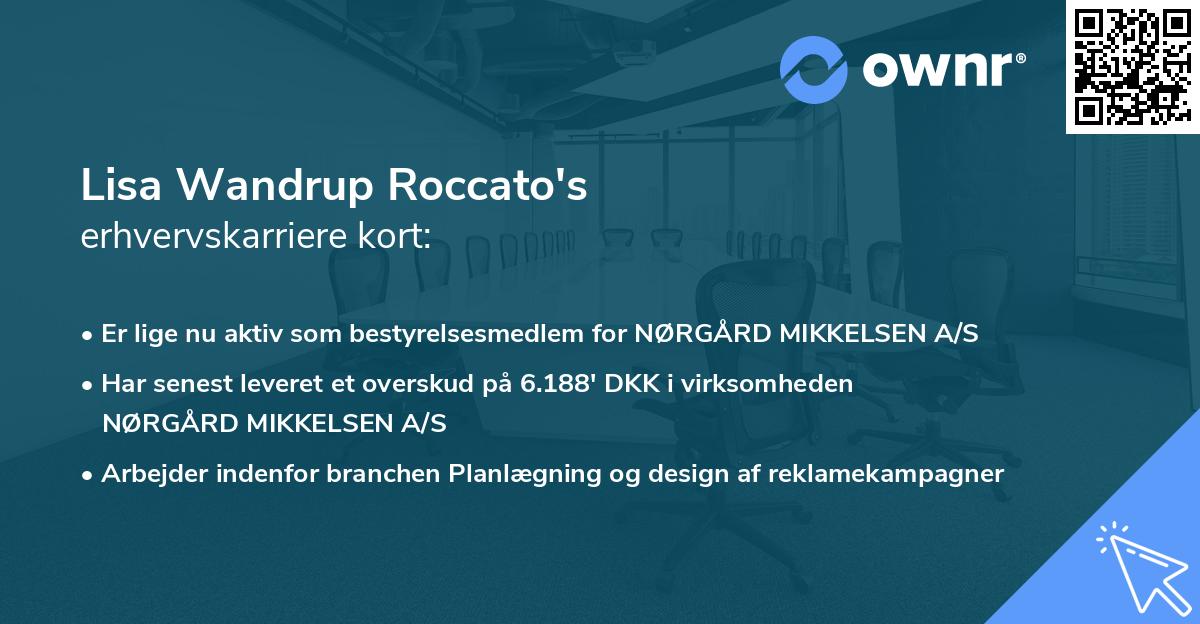 ownr®

Lisa Wandrup Roccato's
erhvervskarriere kort:

• Er lige nu aktiv som bestyrelsesmedlem for NØRGÅRD MIKKELSEN A/S
• Har senest leveret et overskud på 6.188' DKK i virksomheden NØRGÅRD MIKKELSEN A/S
• Arbejder indenfor branchen Planlægning og design af reklamekampagner